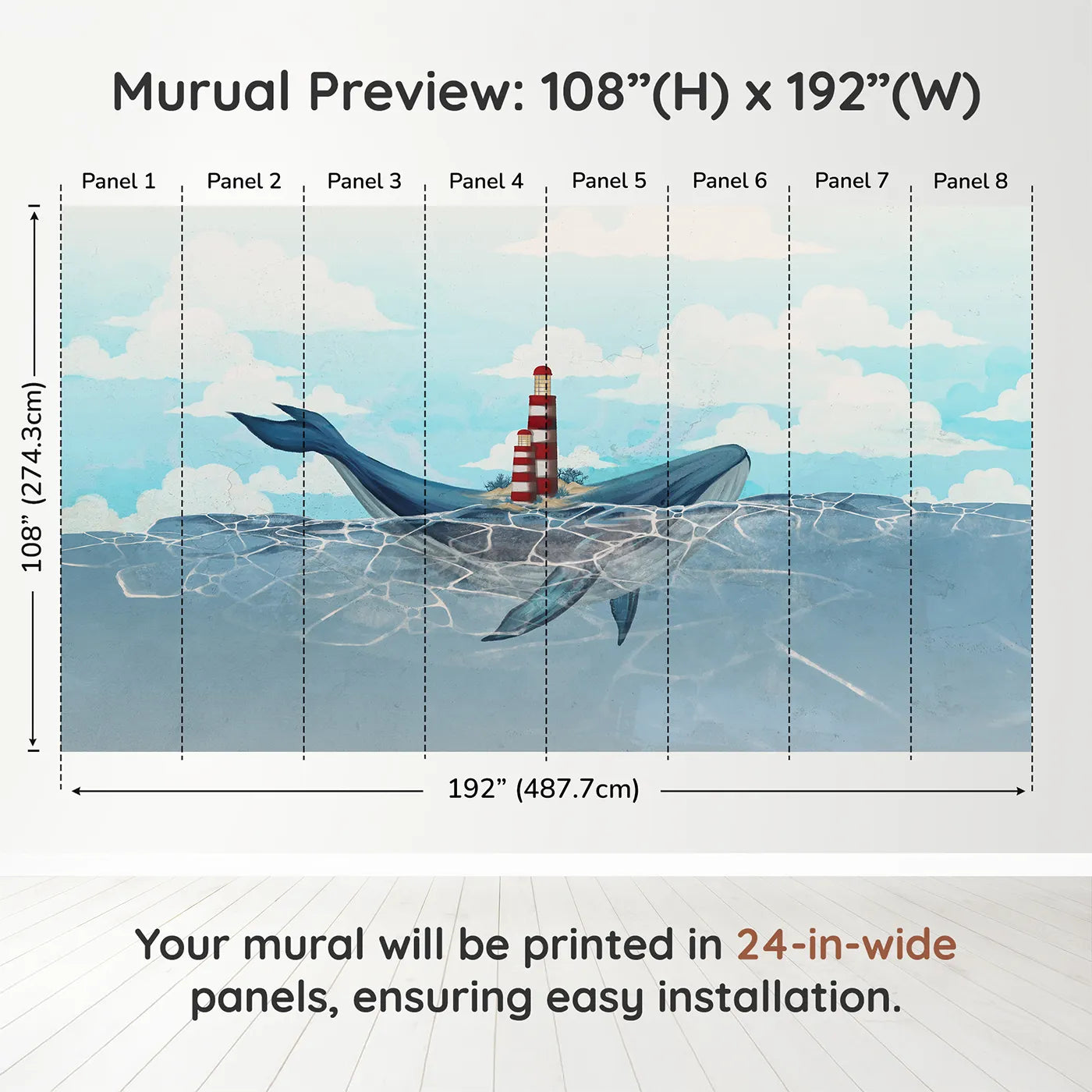 Murual Preview: 108”(H) x 192”(W)

Panel 1 Panel 2 Panel 3 Panel 4 Panel 5 Panel 6 Panel 7 Panel 8

108” (274.3cm)

192” (487.7cm)

Your mural will be printed in 24-in-wide panels, ensuring easy installation.